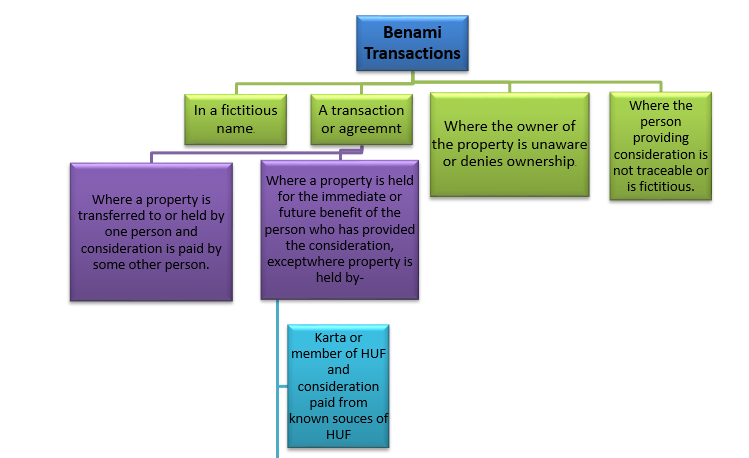 Benami Transactions

In a fictitious name.

A transaction or agreemnt

Where the owner of the property is unaware or denies ownership.

Where the person providing consideration is not traceable or is fictitious.

Where a property is transferred to or held by one person and consideration is paid by some other person.

Where a property is held for the immediate or future benefit of the person who has provided the consideration, exceptwhere property is held by-

Karta or member of HUF and consideration paid from known souces of HUF